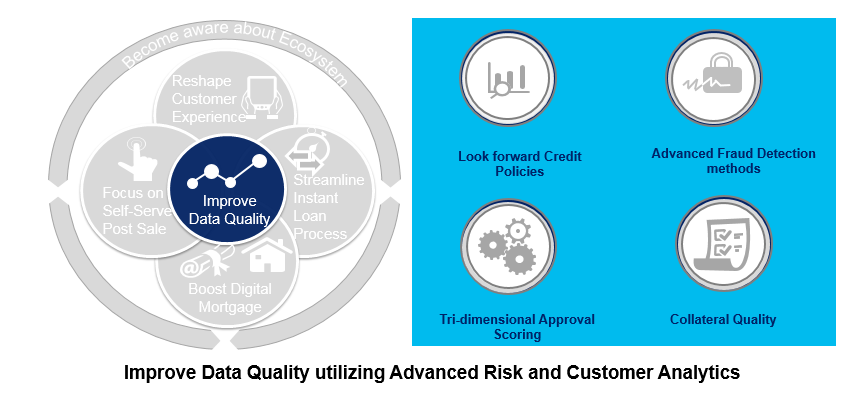 Become aware about Ecosystem

Reshape Customer Experience

Focus on Self-Serve Post Sale

Improve Data Quality

Streamline Instant Loan Process

Boost Digital Mortgage

Look forward Credit Policies

Advanced Fraud Detection methods

Tri-dimensional Approval Scoring

Collateral Quality

Improve Data Quality utilizing Advanced Risk and Customer Analytics